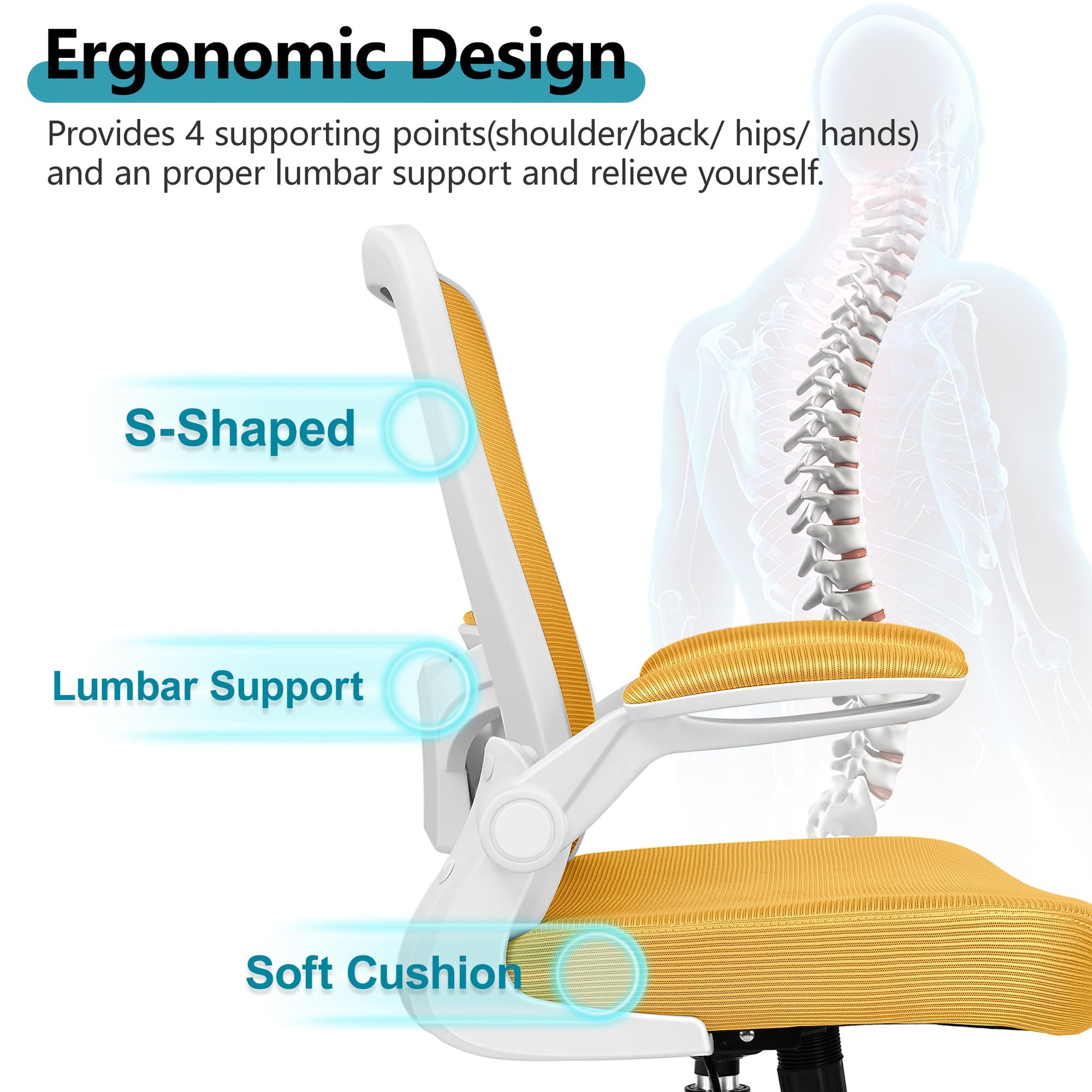 Ergonomic Design

Provides 4 supporting points(shoulder/back/ hips/ hands) and an proper lumbar support and relieve yourself.

S-Shaped

Lumbar Support

Soft Cushion